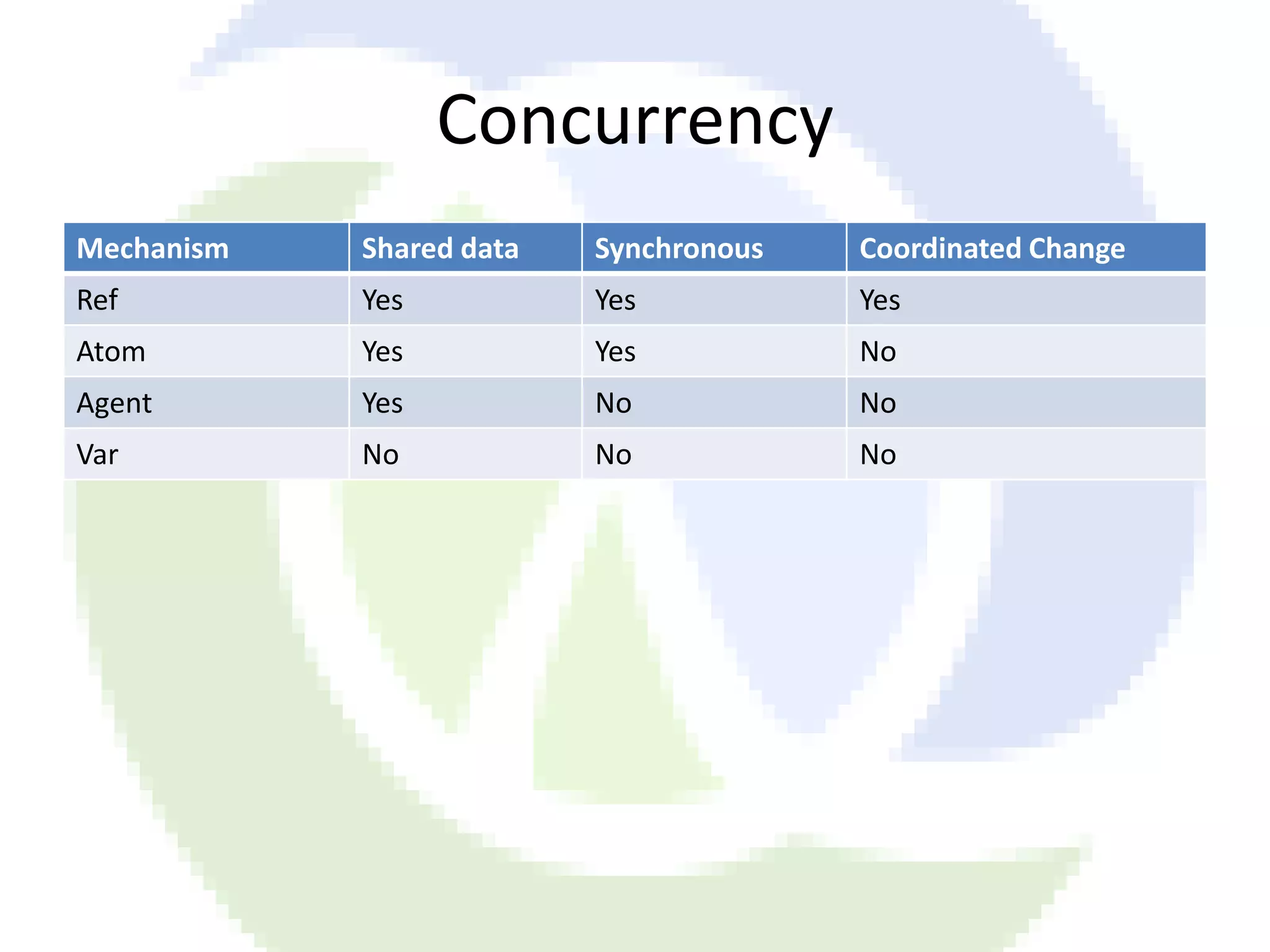 Concurrency

| Mechanism | Shared data | Synchronous | Coordinated Change |
|---|---|---|---|
| Ref | Yes | Yes | Yes |
| Atom | Yes | Yes | No |
| Agent | Yes | No | No |
| Var | No | No | No |